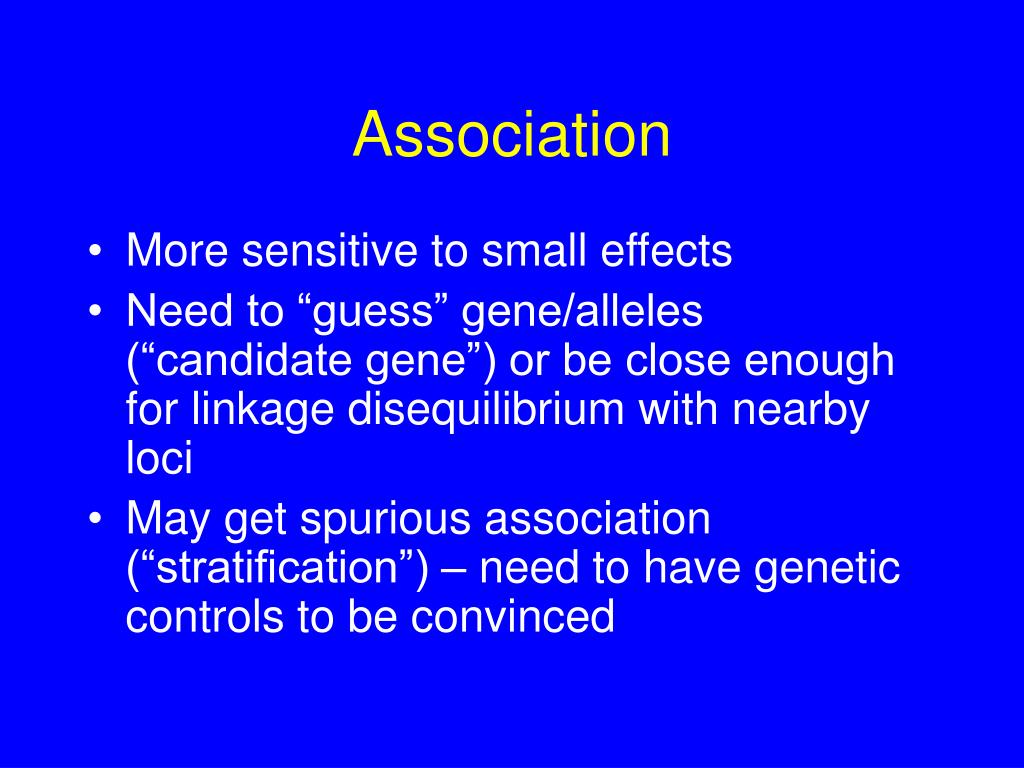 Association

• More sensitive to small effects
• Need to “guess” gene/alleles (“candidate gene”) or be close enough for linkage disequilibrium with nearby loci
• May get spurious association (“stratification”) – need to have genetic controls to be convinced